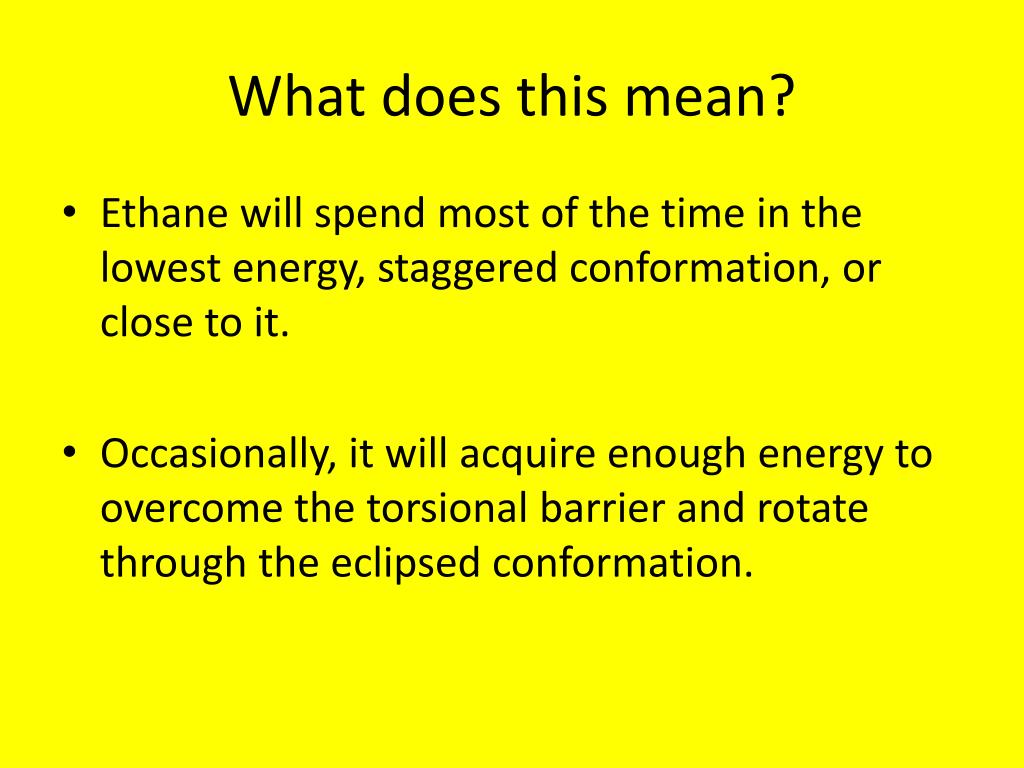 What does this mean?

• Ethane will spend most of the time in the lowest energy, staggered conformation, or close to it.

• Occasionally, it will acquire enough energy to overcome the torsional barrier and rotate through the eclipsed conformation.